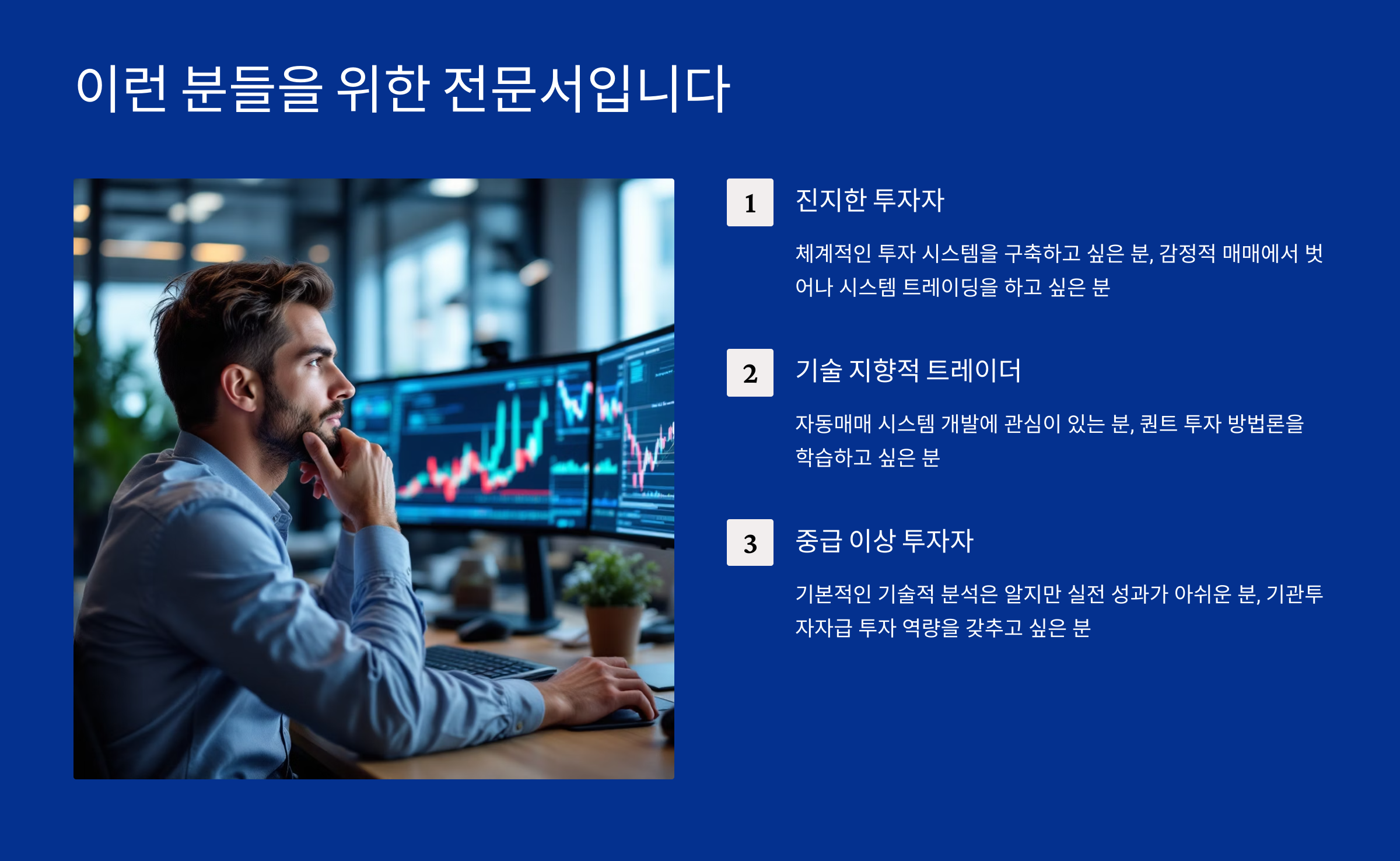 이런 분들을 위한 전문서입니다

1

진지한 투자자

체계적인 투자 시스템을 구축하고 싶은 분, 감정적 매매에서 벗어나 시스템 트레이딩을 하고 싶은 분

2

기술 지향적 트레이더

자동매매 시스템 개발에 관심이 있는 분, 퀀트 투자 방법론을 학습하고 싶은 분

3

중급 이상 투자자

기본적인 기술적 분석은 알지만 실전 성과가 아쉬운 분, 기관투자자급 투자 역량을 갖추고 싶은 분